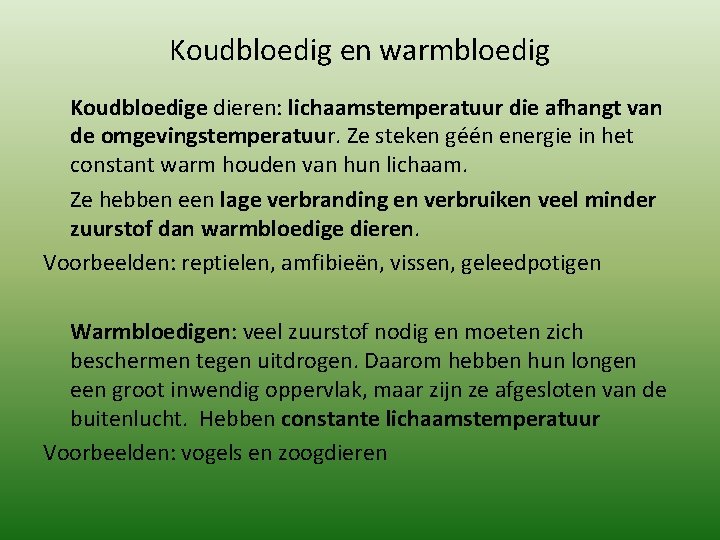 Koudbloedig en warmbloedig

Koudbloedige dieren: lichaamstemperatuur die afhangt van de omgevingstemperatuur. Ze steken géén energie in het constant warm houden van hun lichaam.

Ze hebben een lage verbranding en verbruiken veel minder zuurstof dan warmbloedige dieren.

Voorbeelden: reptielen, amfibieën, vissen, geleedpotigen

Warmbloedigen: veel zuurstof nodig en moeten zich beschermen tegen uitdrogen. Daarom hebben hun longen een groot inwendig oppervlak, maar zijn ze afgesloten van de buitenlucht. Hebben constante lichaamstemperatuur

Voorbeelden: vogels en zoogdieren